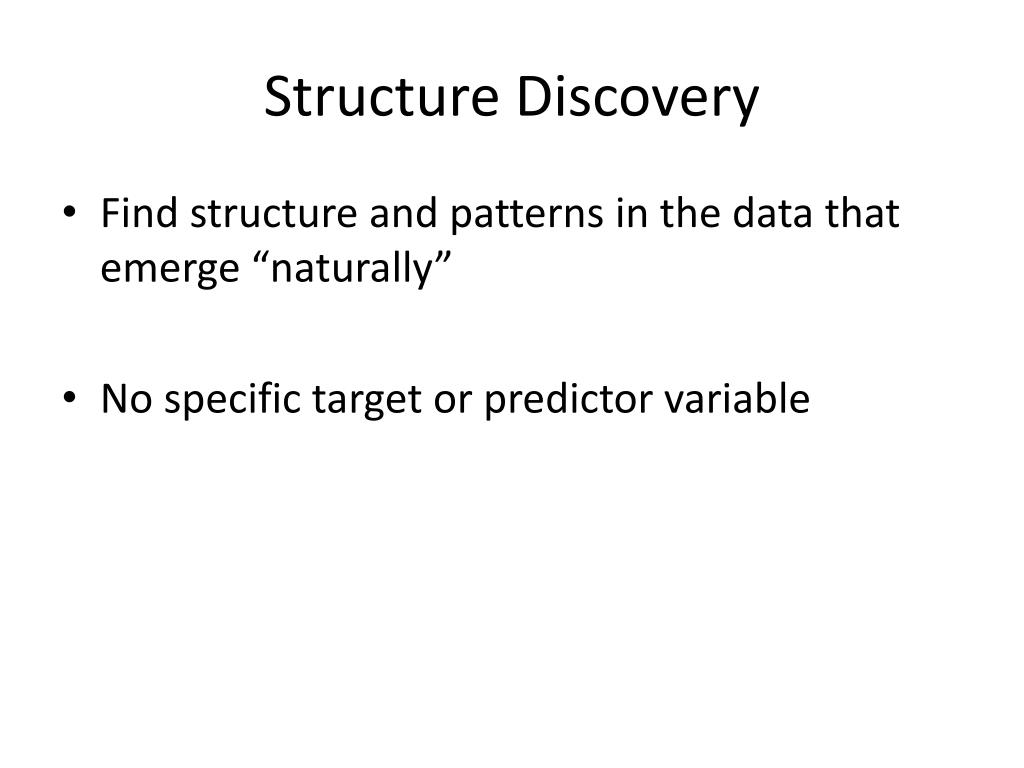 Structure Discovery

• Find structure and patterns in the data that emerge “naturally”

• No specific target or predictor variable